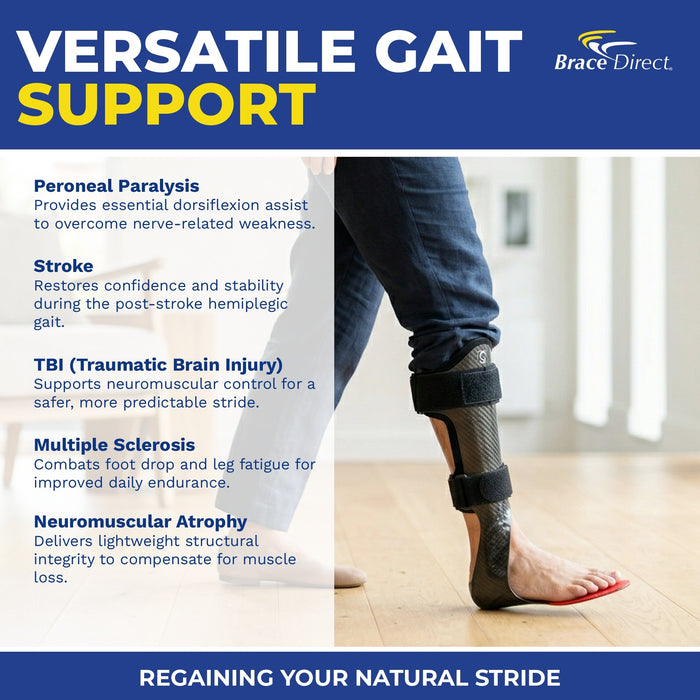 VERSATILE GAIT SUPPORT

Brace Direct.

Peroneal Paralysis
Provides essential dorsiflexion assist to overcome nerve-related weakness.

Stroke
Restores confidence and stability during the post-stroke hemiplegic gait.

TBI (Traumatic Brain Injury)
Supports neuromuscular control for a safer, more predictable stride.

Multiple Sclerosis
Combats foot drop and leg fatigue for improved daily endurance.

Neuromuscular Atrophy
Delivers lightweight structural integrity to compensate for muscle loss.

REGAINING YOUR NATURAL STRIDE